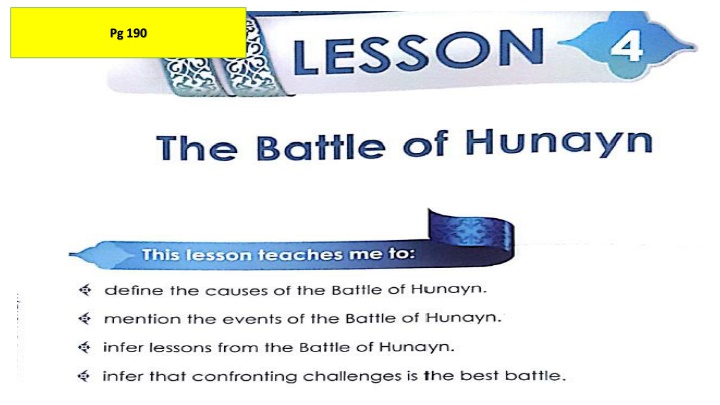 Pg 190

LESSON 4

The Battle of Hunayn

This lesson teaches me to:

define the causes of the Battle of Hunayn.

mention the events of the Battle of Hunayn.

infer lessons from the Battle of Hunayn.

infer that confronting challenges is the best battle.